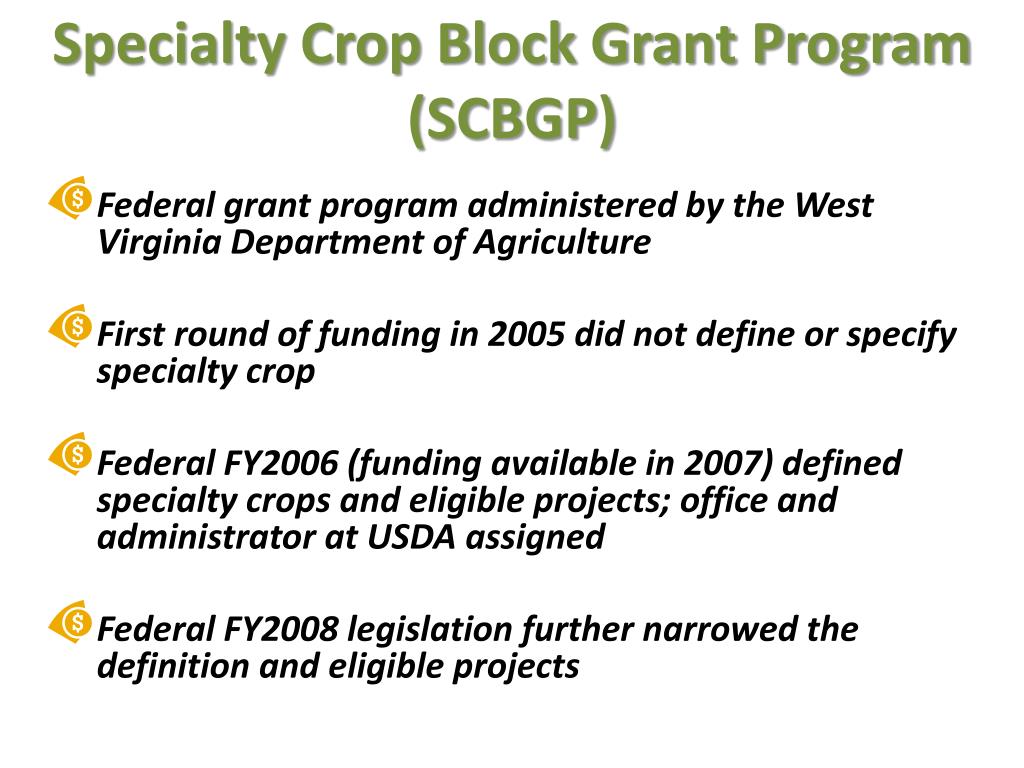 Specialty Crop Block Grant Program (SCBGP)

Federal grant program administered by the West Virginia Department of Agriculture

First round of funding in 2005 did not define or specify specialty crop

Federal FY2006 (funding available in 2007) defined specialty crops and eligible projects; office and administrator at USDA assigned

Federal FY2008 legislation further narrowed the definition and eligible projects